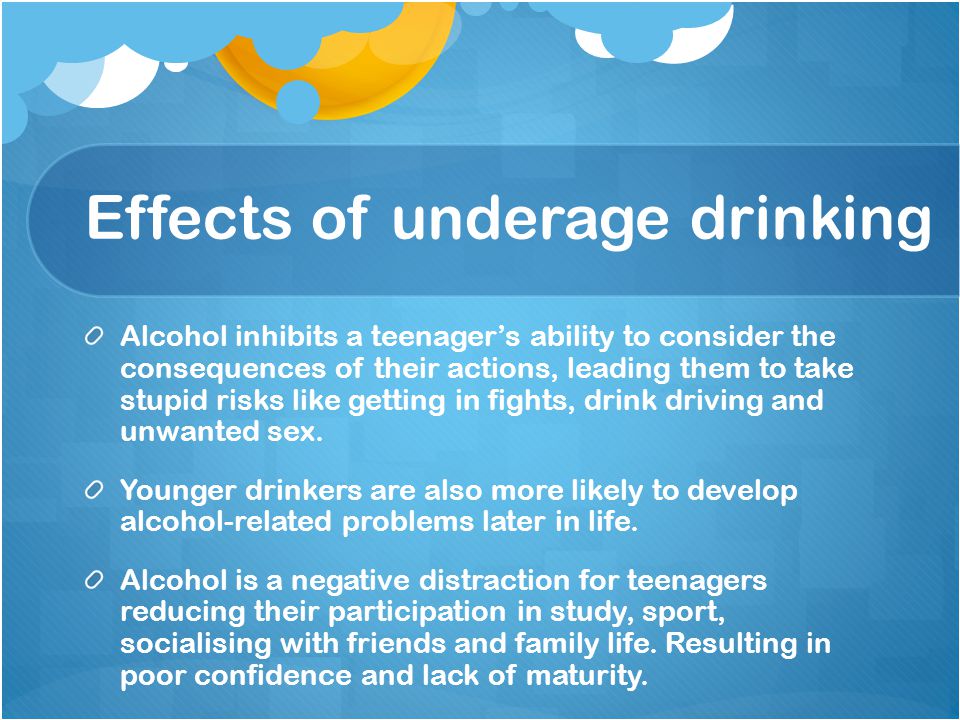 Effects of underage drinking

Alcohol inhibits a teenager's ability to consider the consequences of their actions, leading them to take stupid risks like getting in fights, drink driving and unwanted sex.

Younger drinkers are also more likely to develop alcohol-related problems later in life.

Alcohol is a negative distraction for teenagers reducing their participation in study, sport, socialising with friends and family life. Resulting in poor confidence and lack of maturity.